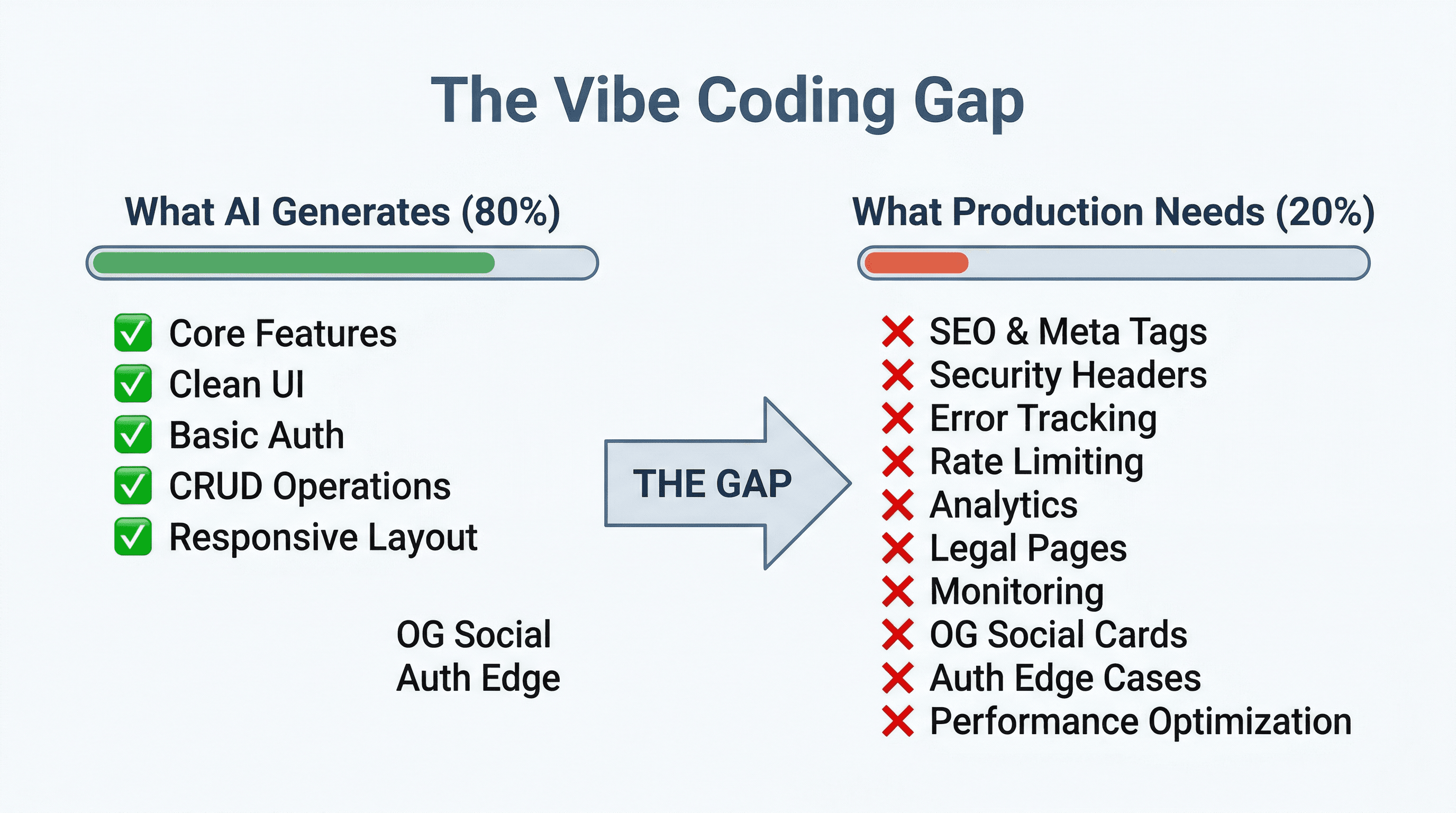 The Vibe Coding Gap

What AI Generates (80%)

✅ Core Features
✅ Clean UI
✅ Basic Auth
✅ CRUD Operations
✅ Responsive Layout

OG Social
Auth Edge

THE GAP

What Production Needs (20%)

❌ SEO & Meta Tags
❌ Security Headers
❌ Error Tracking
❌ Rate Limiting
❌ Analytics
❌ Legal Pages
❌ Monitoring
❌ OG Social Cards
❌ Auth Edge Cases
❌ Performance Optimization